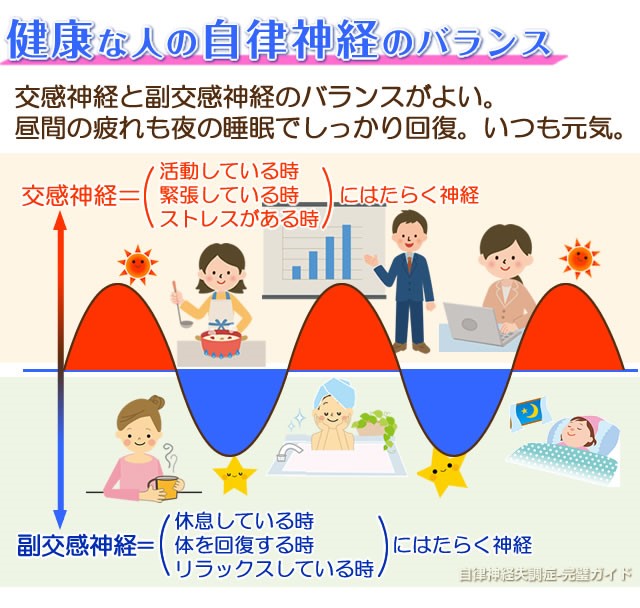 健康な人の自律神経のバランス

交感神経と副交感神経のバランスがよい。
昼間の疲れも夜の睡眠でしっかり回復。いつも元気。

交感神経＝（活動している時 緊張している時 ストレスがある時）にはたらく神経

副交感神経＝（休息している時 体を回復する時 リラックスしている時）にはたらく神経

自律神経失調症-完璧ガイド